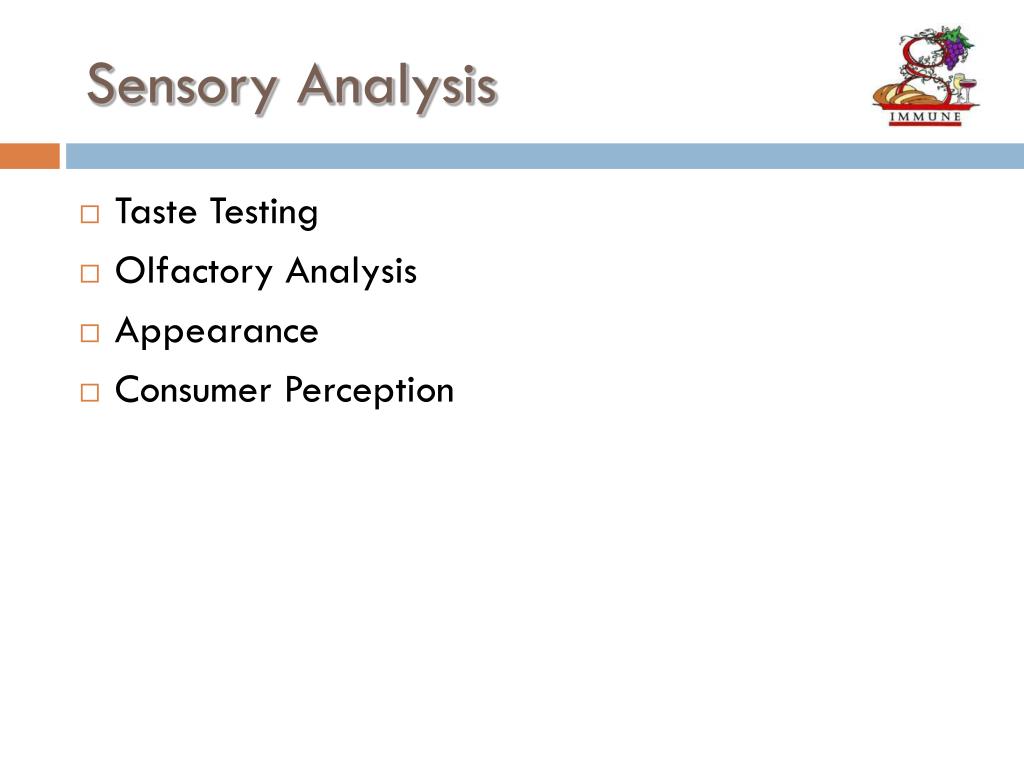 Sensory Analysis

IMMUNE

□ Taste Testing
□ Olfactory Analysis
□ Appearance
□ Consumer Perception